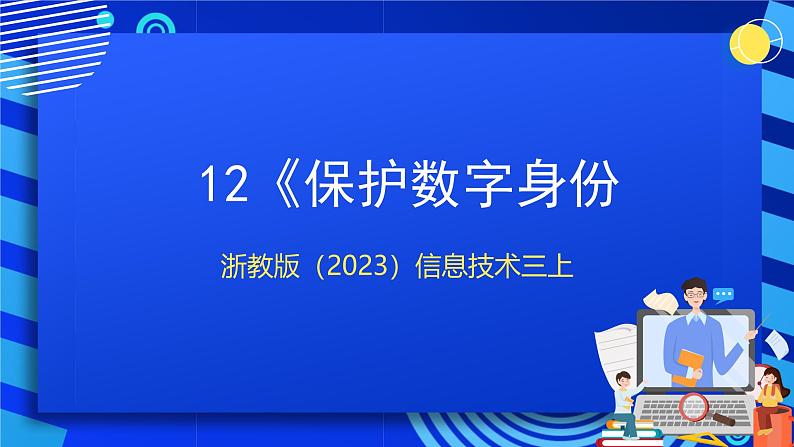 12《保护数字身份

浙教版（2023）信息技术三上